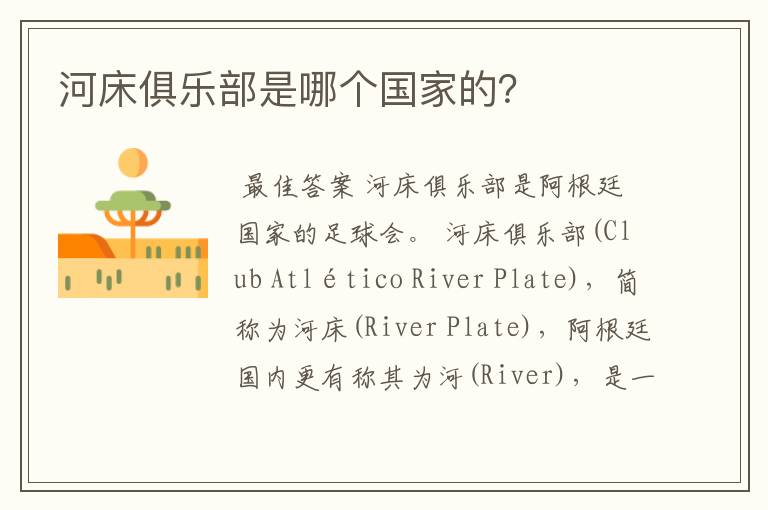 河床俱乐部是哪个国家的?

最佳答案 河床俱乐部是阿根廷国家的足球会。 河床俱乐部(Club Atlético River Plate), 简称为河床(River Plate), 阿根廷国内更有称其为河(River), 是一